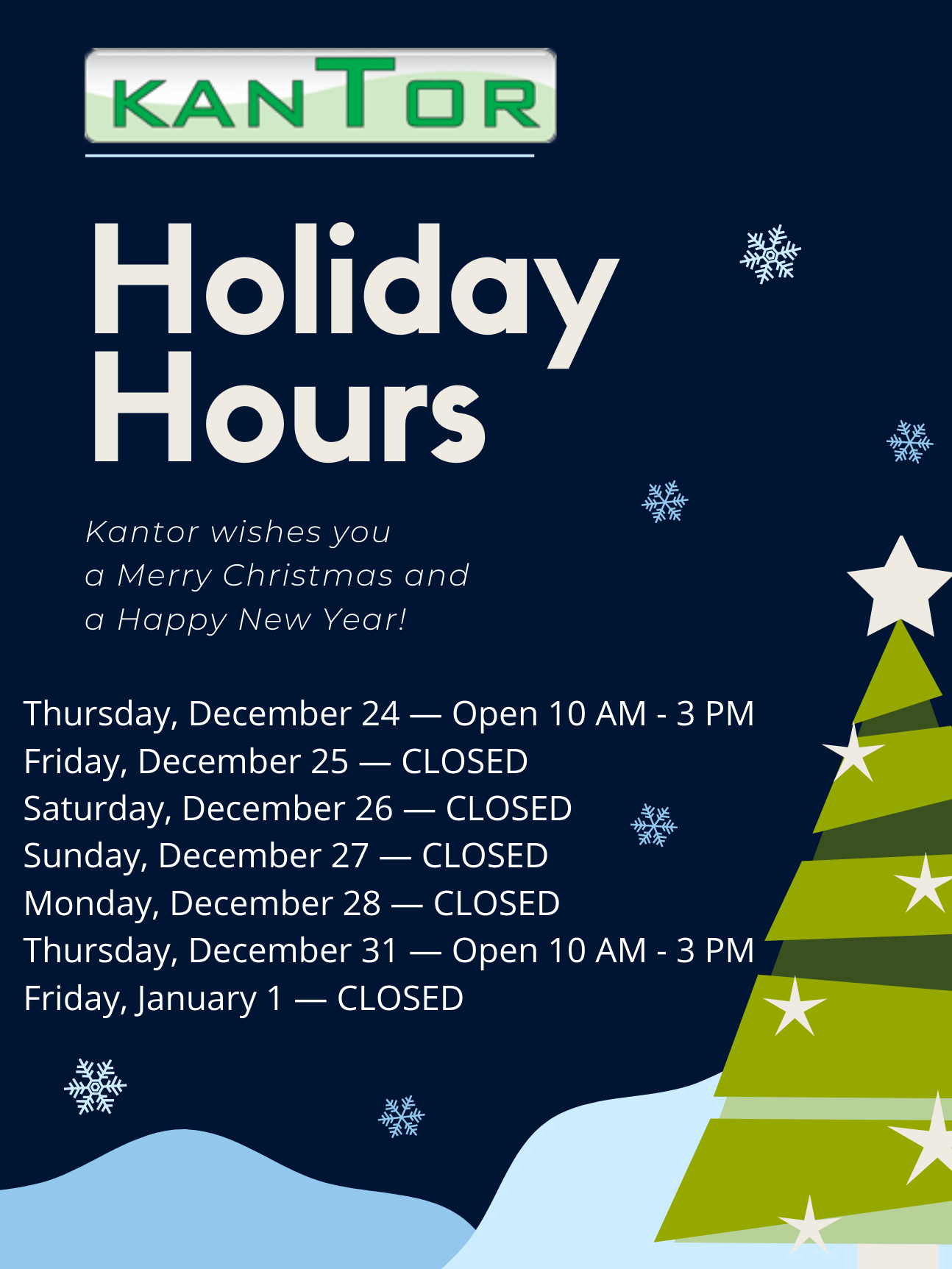 KANTOR

Holiday Hours

Kantor wishes you a Merry Christmas and a Happy New Year!

Thursday, December 24 — Open 10 AM - 3 PM
Friday, December 25 — CLOSED
Saturday, December 26 — CLOSED
Sunday, December 27 — CLOSED
Monday, December 28 — CLOSED
Thursday, December 31 — Open 10 AM - 3 PM
Friday, January 1 — CLOSED